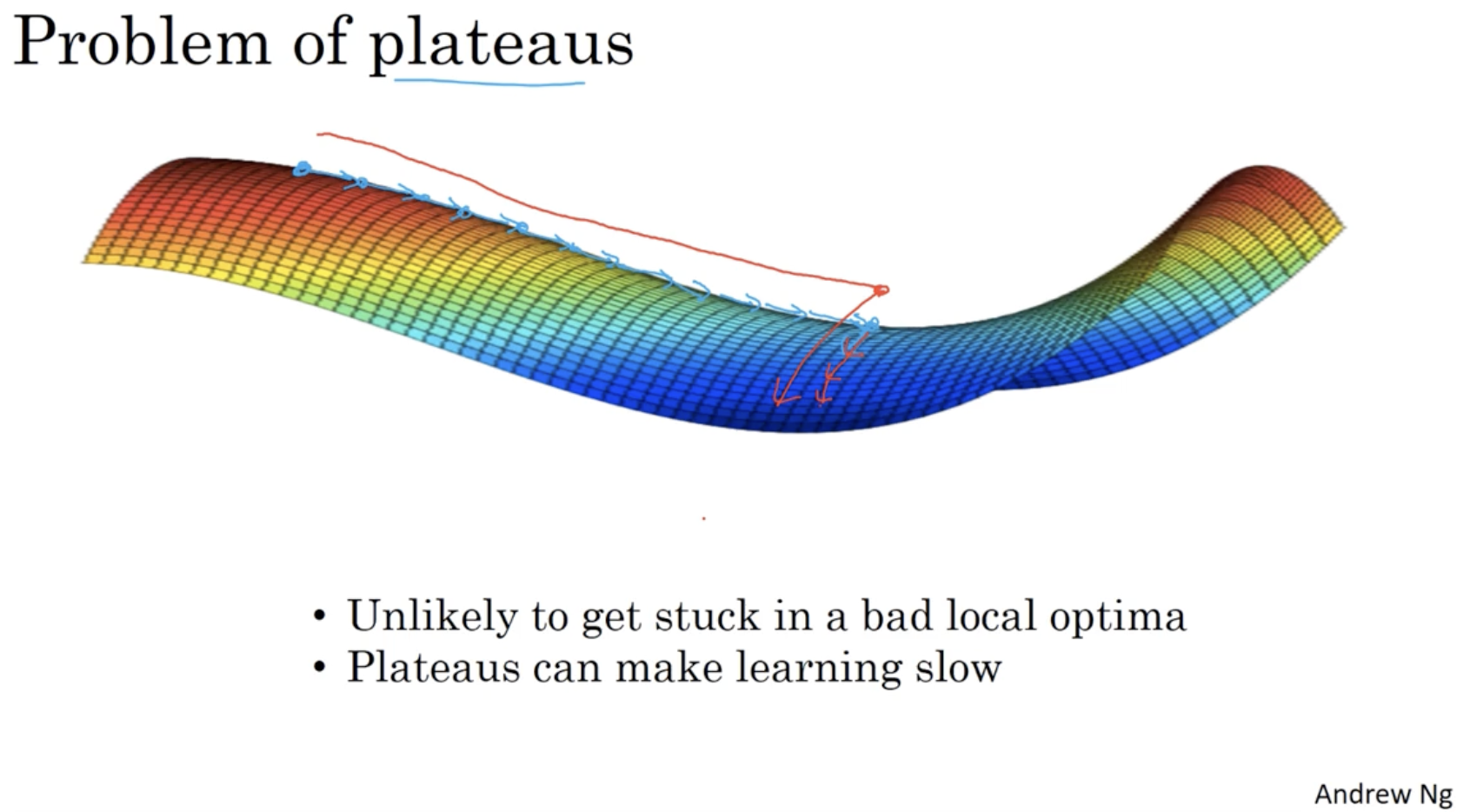 Problem of plateaus

• Unlikely to get stuck in a bad local optima
• Plateaus can make learning slow

Andrew Ng